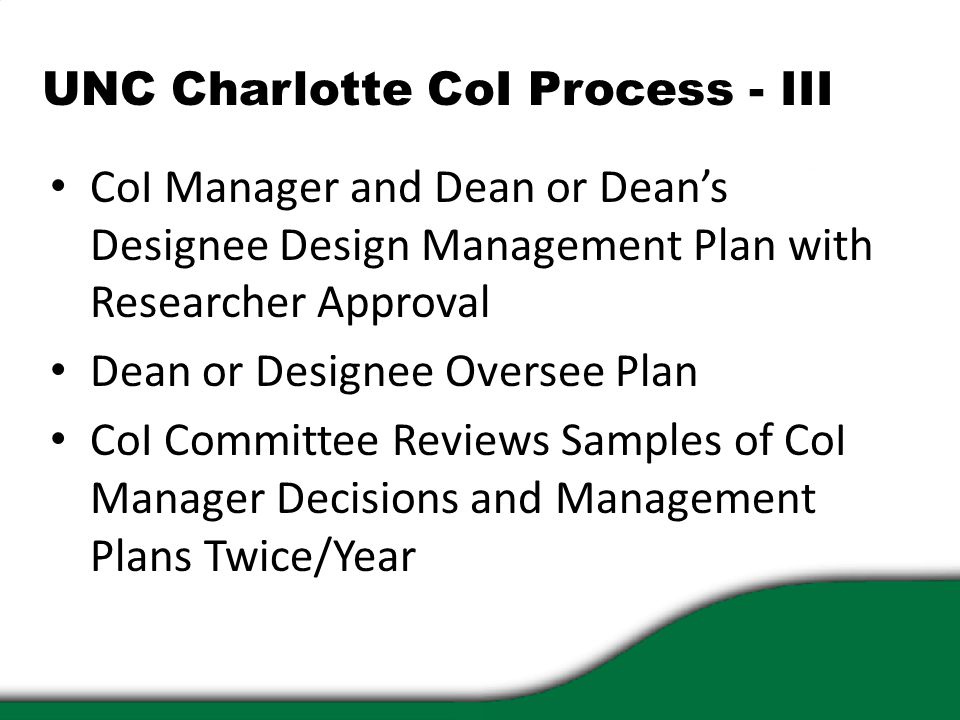 UNC Charlotte CoI Process - III

• CoI Manager and Dean or Dean's Designee Design Management Plan with Researcher Approval
• Dean or Designee Oversee Plan
• CoI Committee Reviews Samples of CoI Manager Decisions and Management Plans Twice/Year